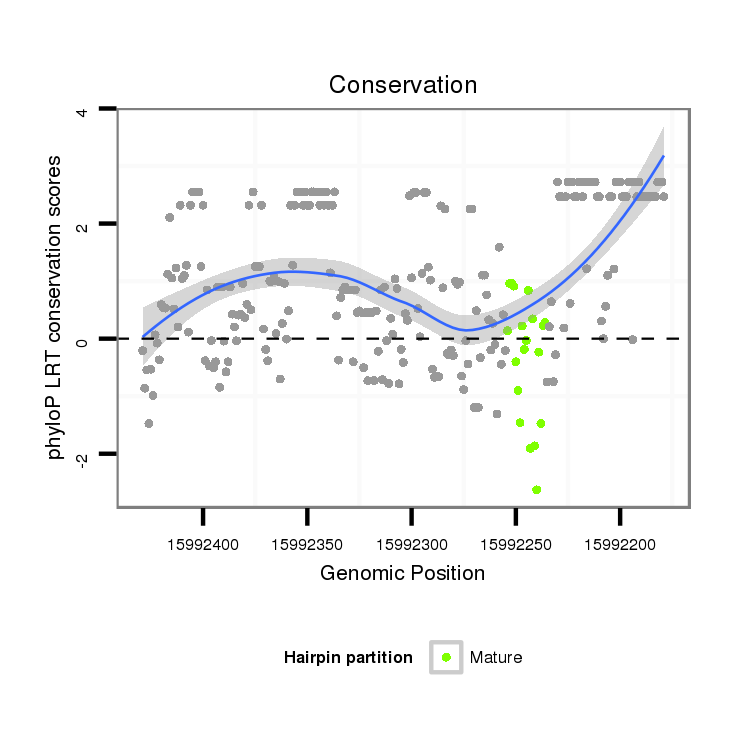 Conservation

phyloP LRT conservation scores

4
2
0
-2

15992400
15992350
15992300
15992250
15992200

Genomic Position

Hairpin partition
Mature